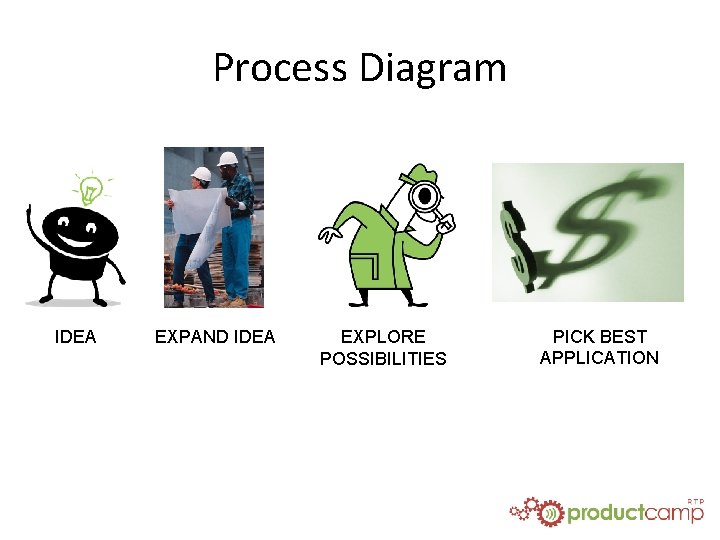 Process Diagram

IDEA

EXPAND IDEA

EXPLORE POSSIBILITIES

PICK BEST APPLICATION

productcamp RTP